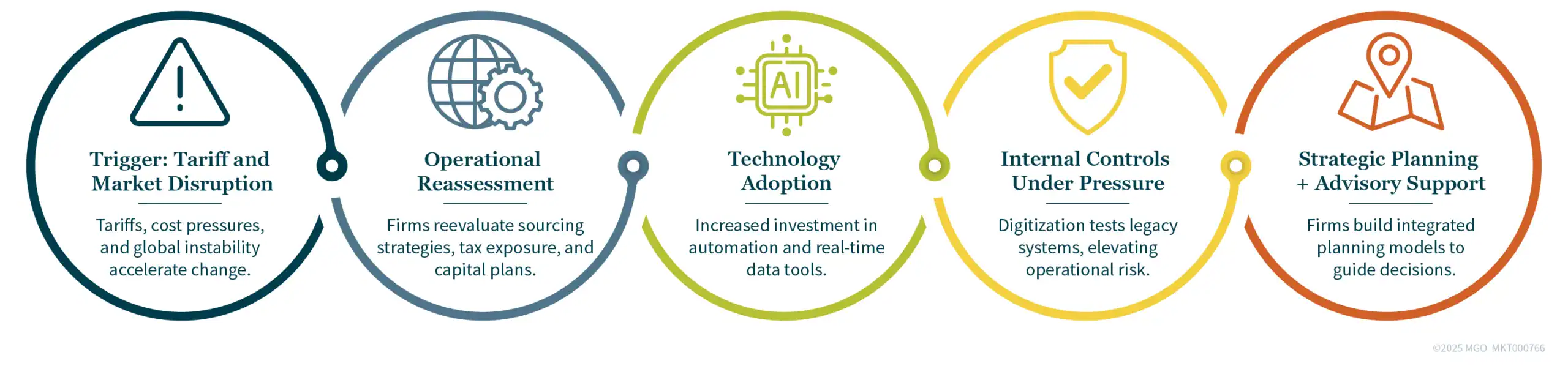 Trigger: Tariff and Market Disruption

Tariffs, cost pressures, and global instability accelerate change.

Operational Reassessment

Firms reevaluate sourcing strategies, tax exposure, and capital plans.

AI

Technology Adoption

Increased investment in automation and real-time data tools.

Internal Controls Under Pressure

Digitization tests legacy systems, elevating operational risk.

Strategic Planning + Advisory Support

Firms build integrated planning models to guide decisions.

©2025 MGO MKT000766